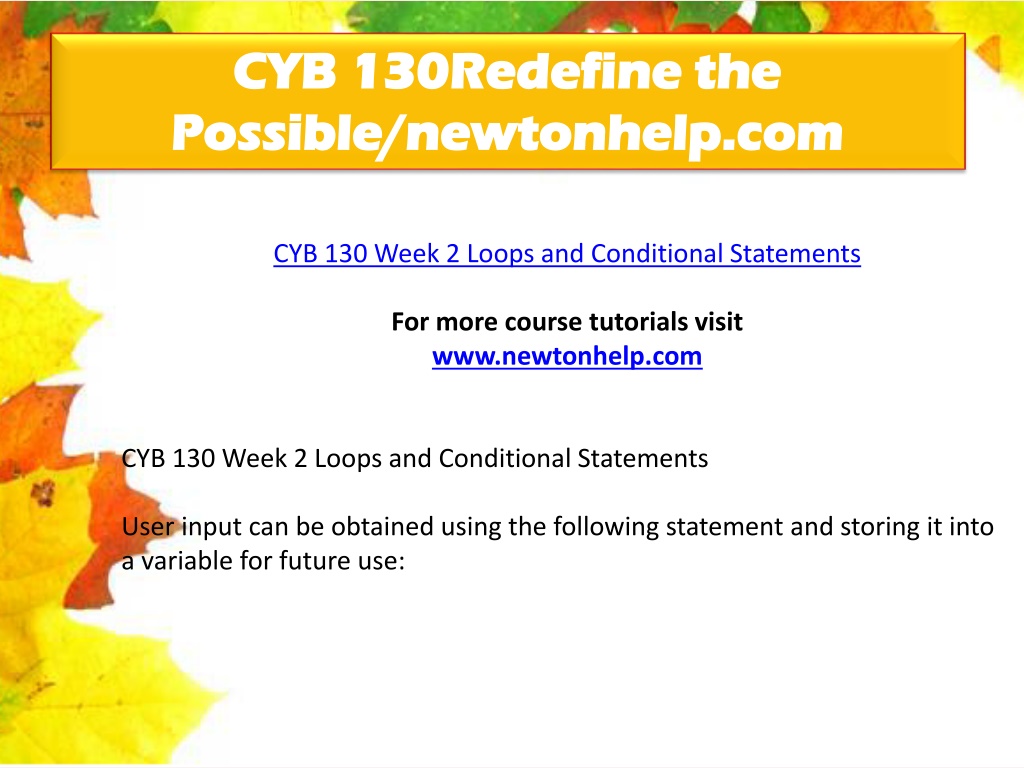 CYB 130Redefine the Possible/newtonhelp.com

CYB 130 Week 2 Loops and Conditional Statements

For more course tutorials visit
www.newtonhelp.com

CYB 130 Week 2 Loops and Conditional Statements

User input can be obtained using the following statement and storing it into a variable for future use: